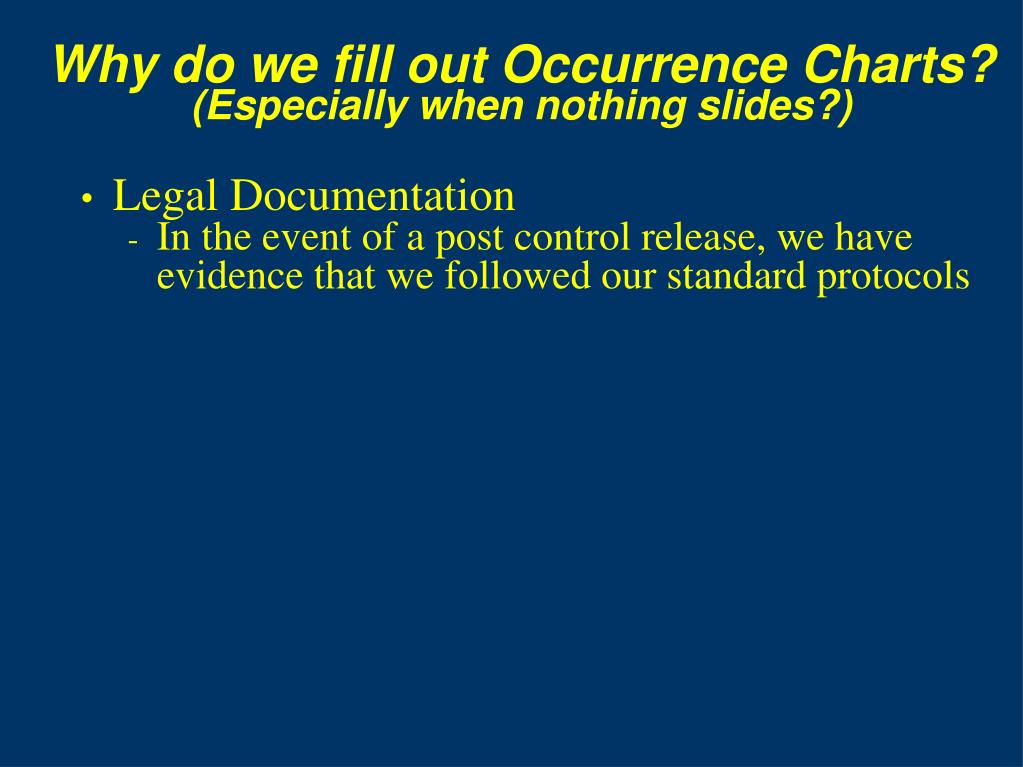 Why do we fill out Occurrence Charts?
(Especially when nothing slides?)

• Legal Documentation
- In the event of a post control release, we have evidence that we followed our standard protocols